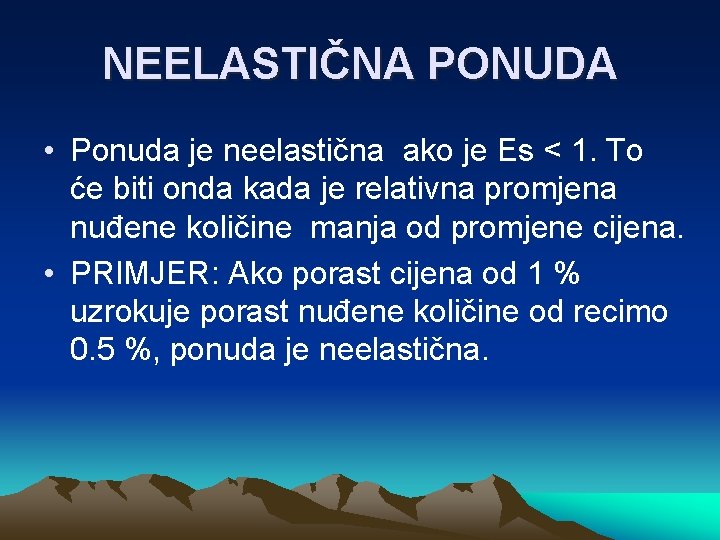 NEELASTIČNA PONUDA

• Ponuda je neelastična ako je Es < 1. To će biti onda kada je relativna promjena nuđene količine manja od promjene cijena.

• PRIMJER: Ako porast cijena od 1 % uzrokuje porast nuđene količine od recimo 0.5 %, ponuda je neelastična.